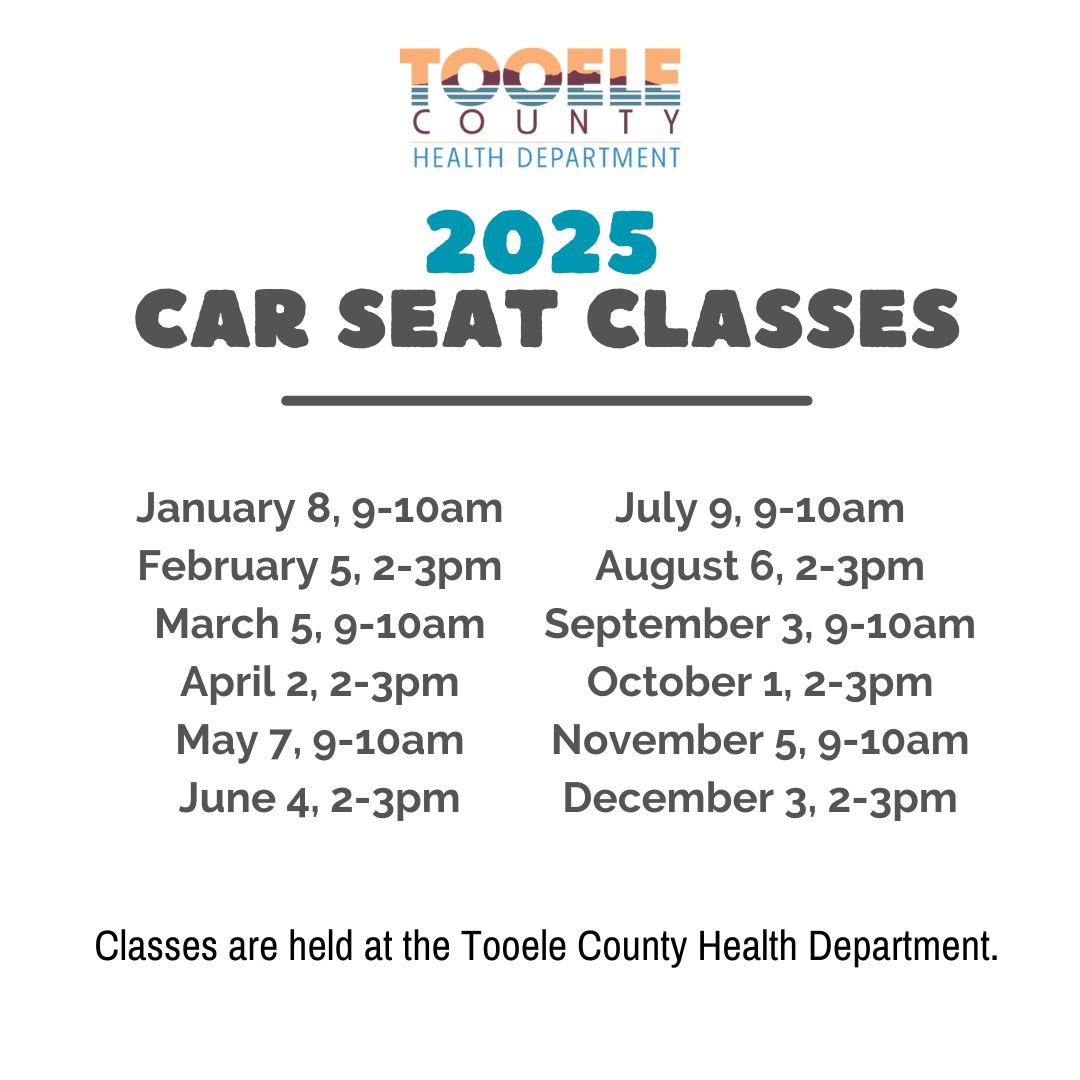 TOOELE
COUNTY
HEALTH DEPARTMENT

2025
CAR SEAT CLASSES

January 8, 9-10am
February 5, 2-3pm
March 5, 9-10am
April 2, 2-3pm
May 7, 9-10am
June 4, 2-3pm

July 9, 9-10am
August 6, 2-3pm
September 3, 9-10am
October 1, 2-3pm
November 5, 9-10am
December 3, 2-3pm

Classes are held at the Tooele County Health Department.